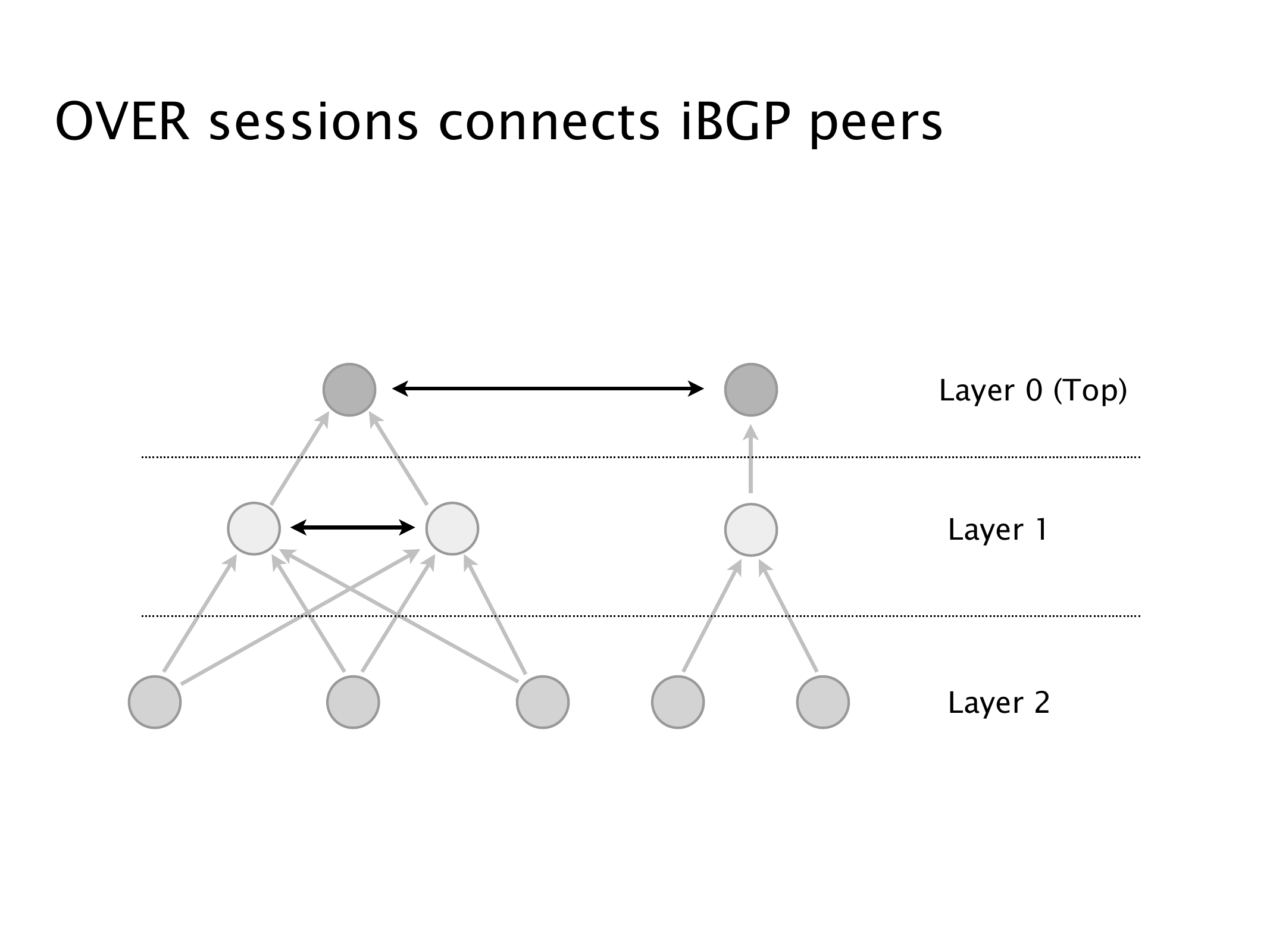 OVER sessions connects iBGP peers

Layer 0 (Top)

Layer 1

Layer 2